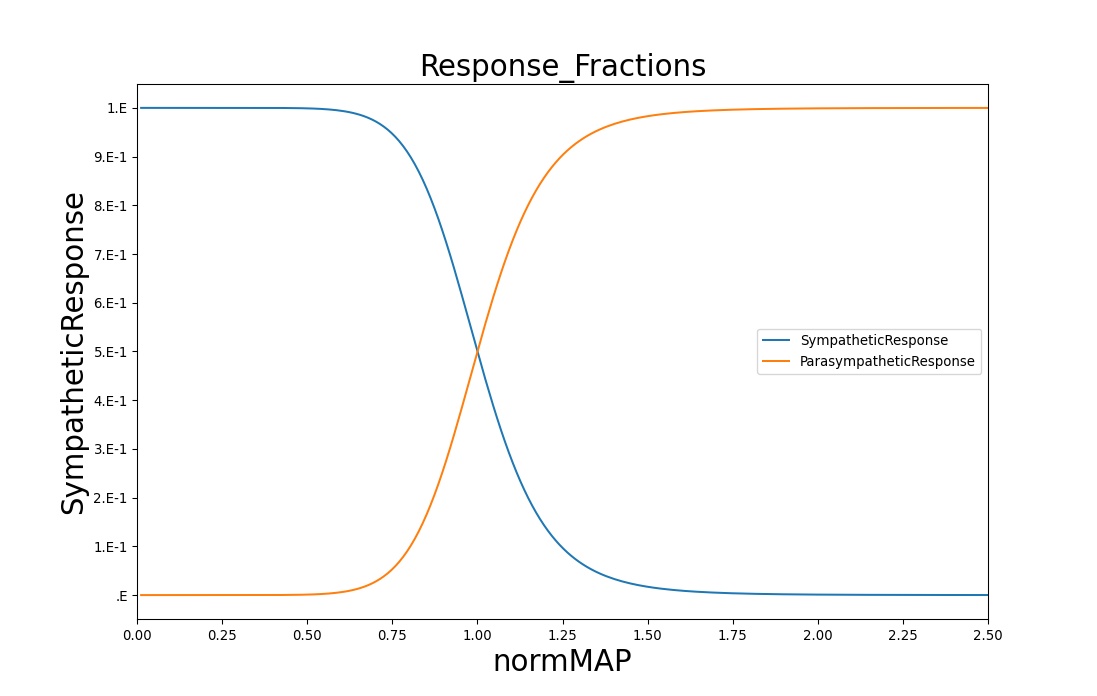 Response_Fractions

SympatheticResponse

1.E
9.E-1
8.E-1
7.E-1
6.E-1
5.E-1
4.E-1
3.E-1
2.E-1
1.E-1
.E

SympatheticResponse
ParasympatheticResponse

0.00
0.25
0.50
0.75
1.00
1.25
1.50
1.75
2.00
2.25
2.50

normMAP